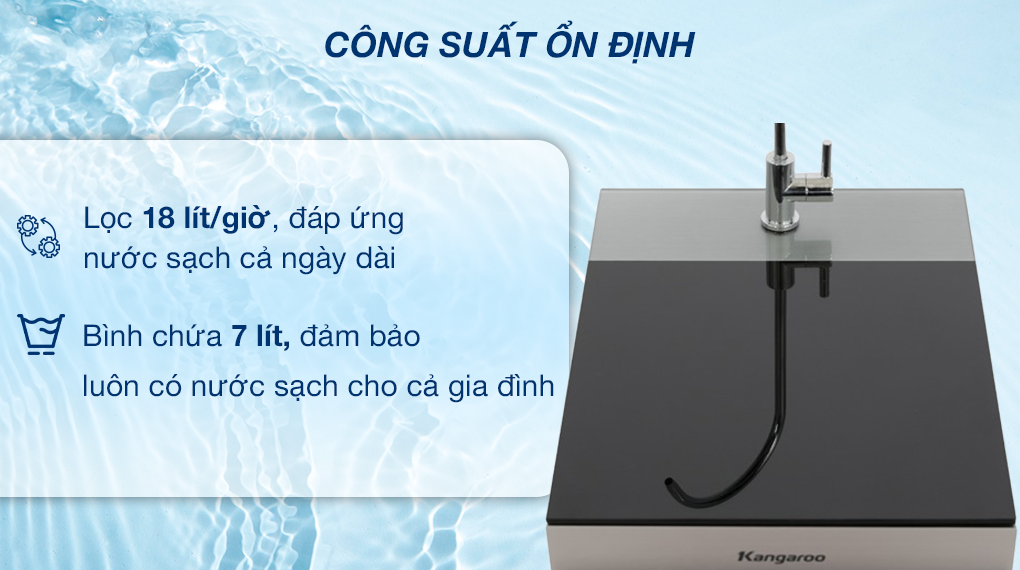 CÔNG SUẤT ỔN ĐỊNH

Lọc 18 lít/giờ, đáp ứng nước sạch cả ngày dài

Bình chứa 7 lít, đảm bảo luôn có nước sạch cho cả gia đình

Kangaroo